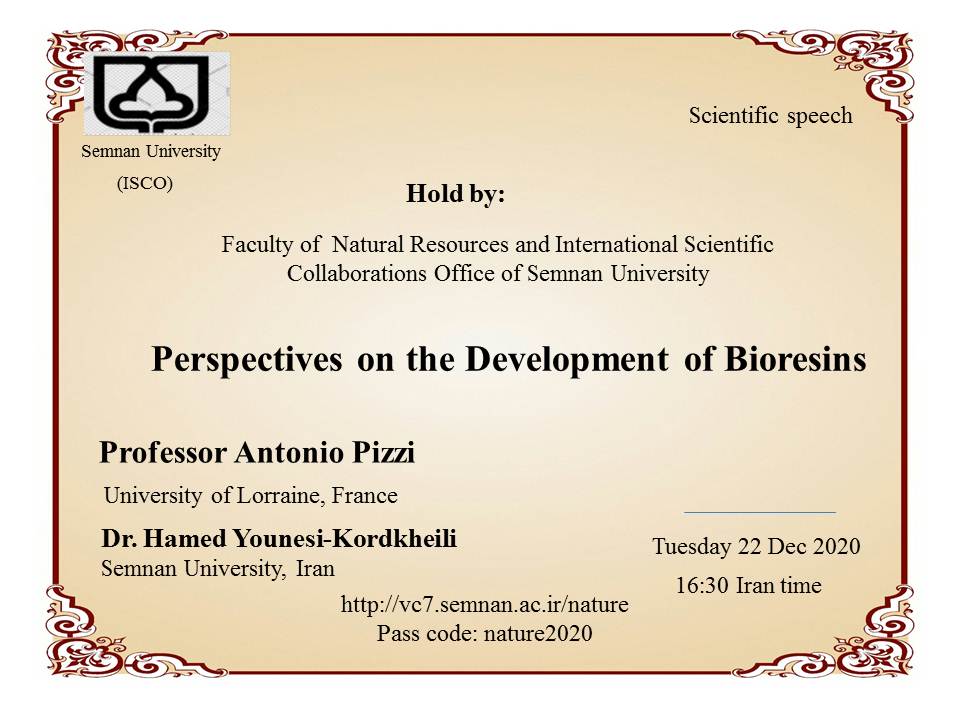 Semnan University

(ISCO)

Scientific speech

Hold by:

Faculty of Natural Resources and International Scientific Collaborations Office of Semnan University

Perspectives on the Development of Bioresins

Professor Antonio Pizzi

University of Lorraine, France

Dr. Hamed Younesi-Kordkheili

Semnan University, Iran

Tuesday 22 Dec 2020

16:30 Iran time

http://vc7.semnan.ac.ir/nature

Pass code: nature2020